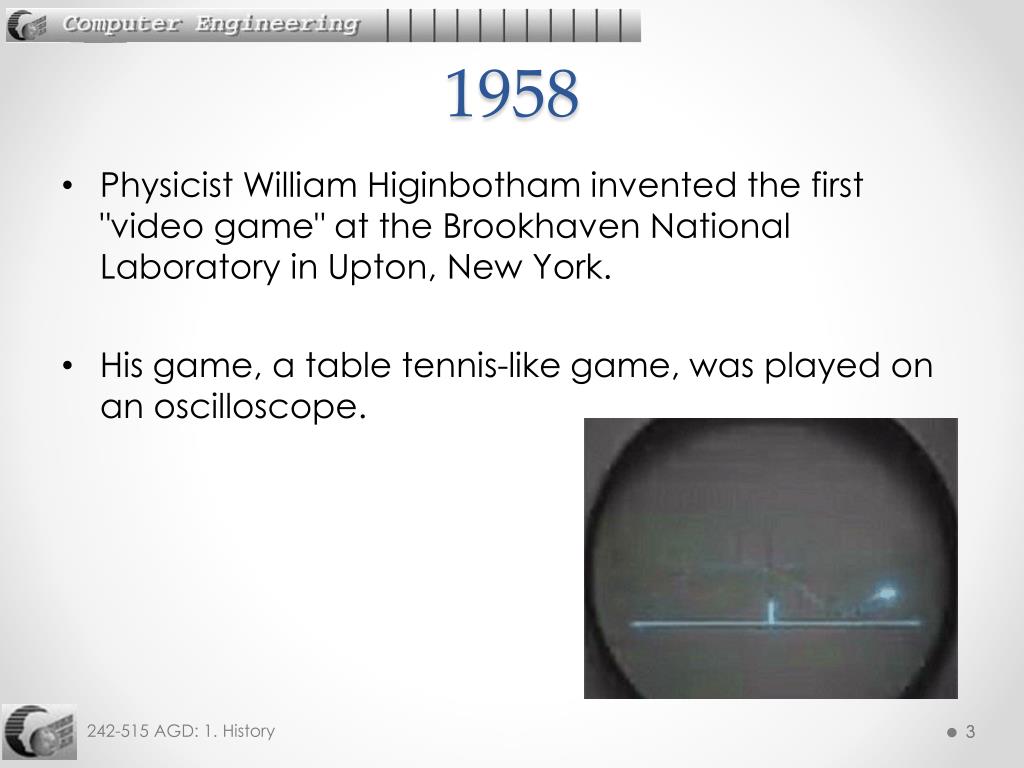 Computer Engineering

1958

• Physicist William Higinbotham invented the first "video game" at the Brookhaven National Laboratory in Upton, New York.

• His game, a table tennis-like game, was played on an oscilloscope.

242-515 AGD: 1. History

3